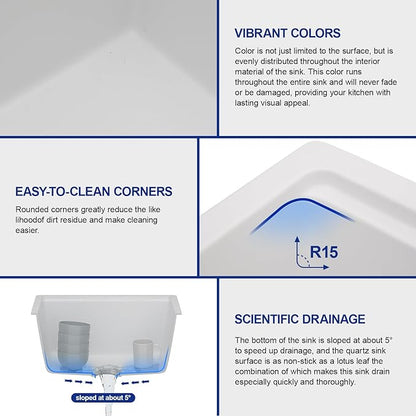 VIBRANT COLORS

Color is not just limited to the surface, but is evenly distributed throughout the interior material of the sink. This color runs throughout the entire sink and will never fade or be damaged, providing your kitchen with lasting visual appeal.

EASY-TO-CLEAN CORNERS

Rounded corners greatly reduce the like lihoodof dirt residue and make cleaning easier.

R15

sloped at about 5°

SCIENTIFIC DRAINAGE

The bottom of the sink is sloped at about 5° to speed up drainage, and the quartz sink surface is as non-stick as a lotus leaf the combination of which makes this sink drain especially quickly and thoroughly.